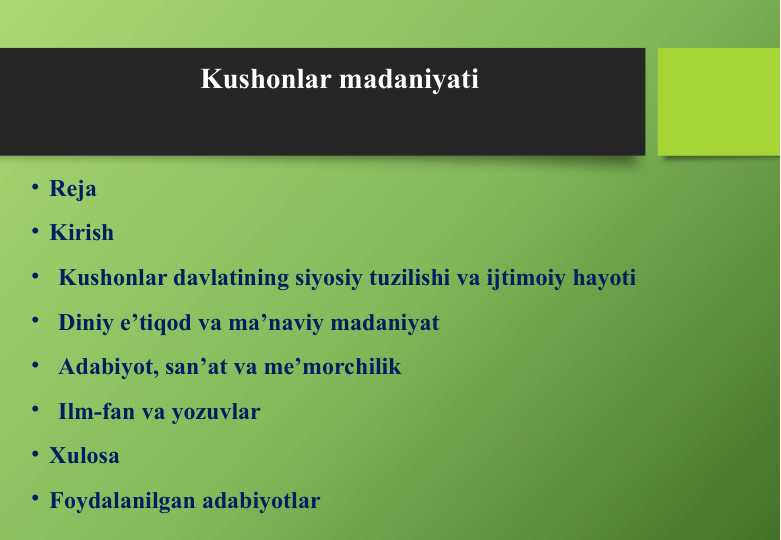 Kushonlar madaniyati

• Reja
• Kirish
• Kushonlar davlatining siyosiy tuzilishi va ijtimoiy hayoti
• Diniy e’tiqod va ma’naviy madaniyat
• Adabiyot, san’at va me’morchilik
• Ilm-fan va yozuvlar
• Xulosa
• Foydalanilgan adabiyotlar